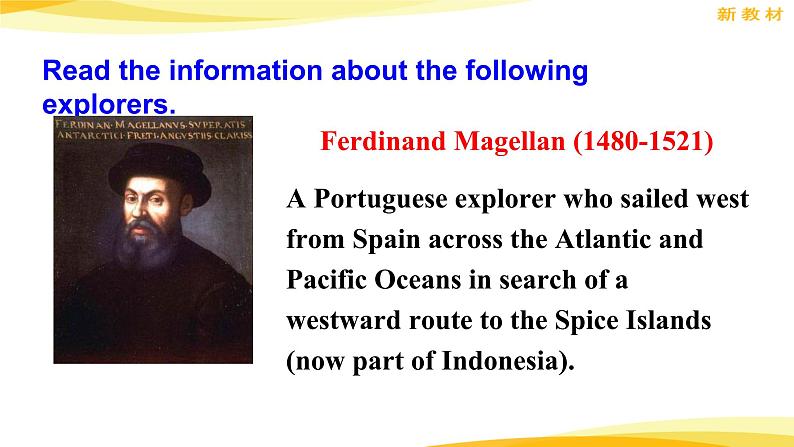 新教材

Read the information about the following explorers.

FERDINAN·MAGELLANVS·SVPERATIS ANTARCTICI·FRETI·ANGVSTIIS·CLARISS

Ferdinand Magellan (1480-1521)

A Portuguese explorer who sailed west from Spain across the Atlantic and Pacific Oceans in search of a westward route to the Spice Islands (now part of Indonesia).